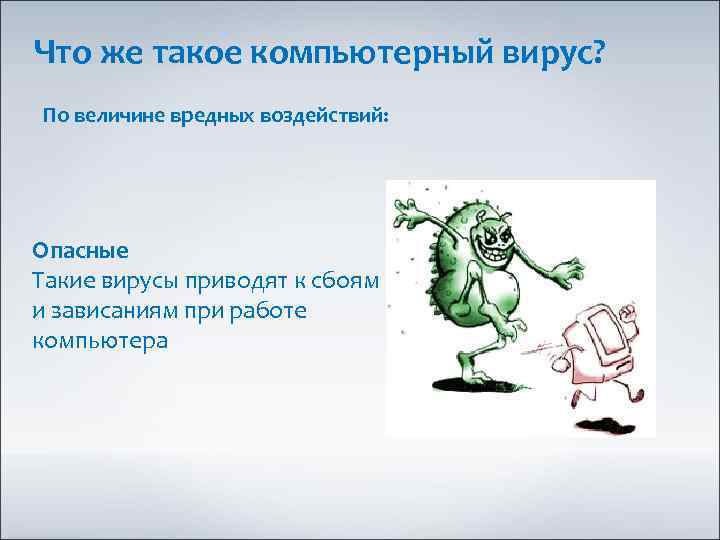 Что же такое компьютерный вирус?

По величине вредных воздействий:

Опасные
Такие вирусы приводят к сбоям и зависаниям при работе компьютера